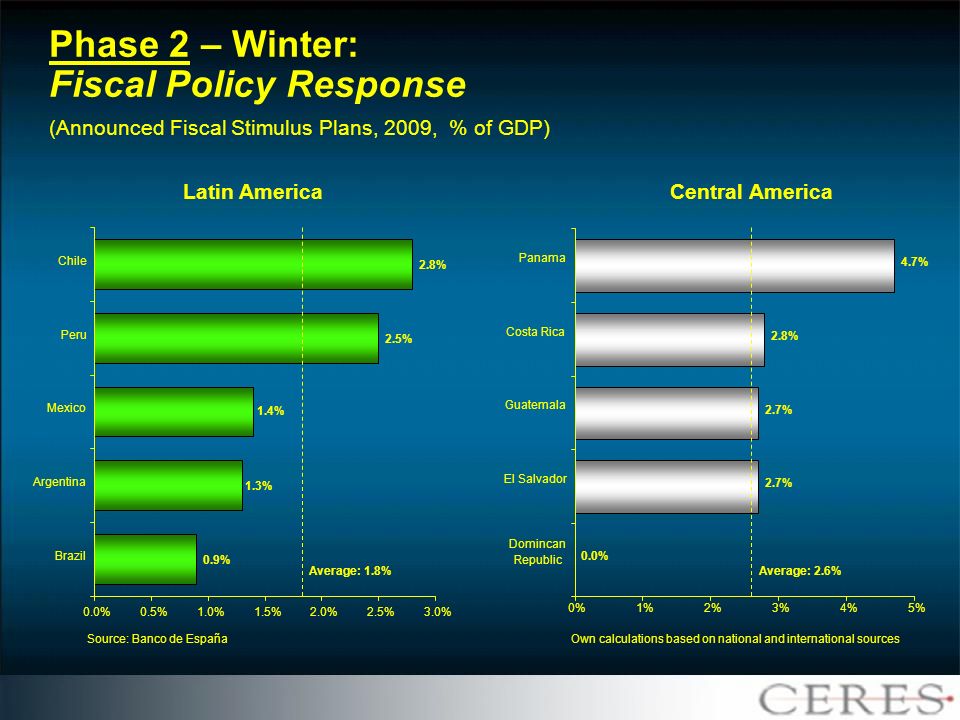 Phase 2 – Winter:
Fiscal Policy Response

(Announced Fiscal Stimulus Plans, 2009, % of GDP)

Latin America

Chile 2.8%
Peru 2.5%
Mexico 1.4%
Argentina 1.3%
Brazil 0.9%
Average: 1.8%

0.0% 0.5% 1.0% 1.5% 2.0% 2.5% 3.0%

Source: Banco de España

Central America

Panama 4.7%
Costa Rica 2.8%
Guatemala 2.7%
El Salvador 2.7%
Domincan Republic 0.0%
Average: 2.6%

0% 1% 2% 3% 4% 5%

Own calculations based on national and international sources

CERES